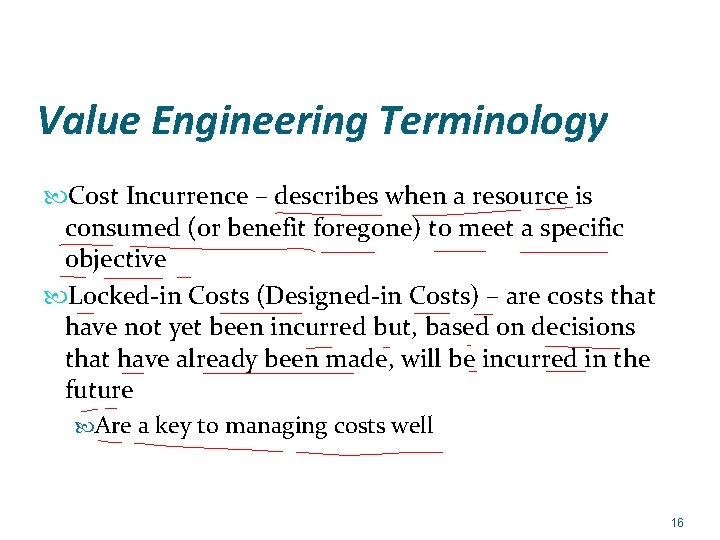 Value Engineering Terminology

Cost Incurrence – describes when a resource is consumed (or benefit foregone) to meet a specific objective

Locked-in Costs (Designed-in Costs) – are costs that have not yet been incurred but, based on decisions that have already been made, will be incurred in the future

Are a key to managing costs well

16